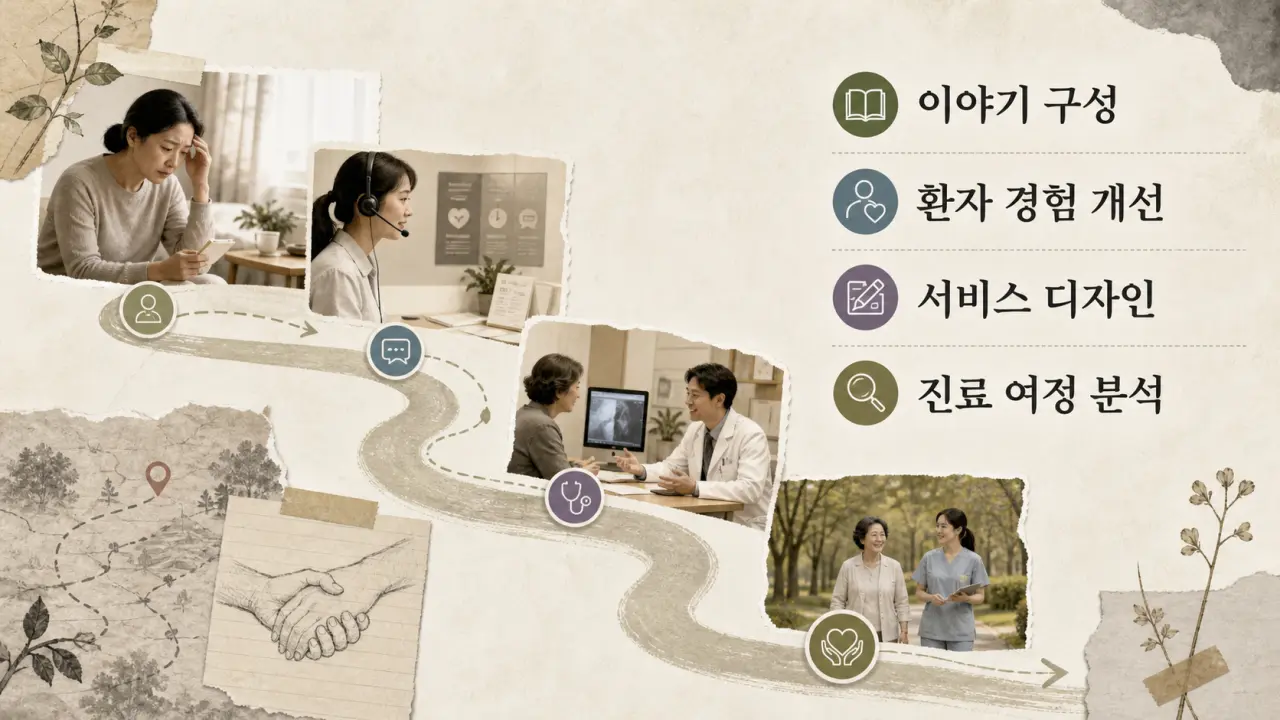 이야기 구성

환자 경험 개선

서비스 디자인

진료 여정 분석